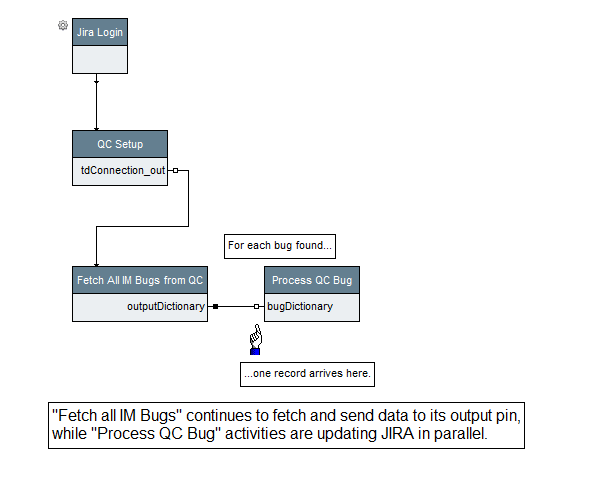 Jira Login

QC Setup

tdConnection_out

For each bug found...

Fetch All IM Bugs from QC

outputDictionary

Process QC Bug

bugDictionary

...one record arrives here.

"Fetch all IM Bugs" continues to fetch and send data to its output pin, while "Process QC Bug" activities are updating JIRA in parallel.